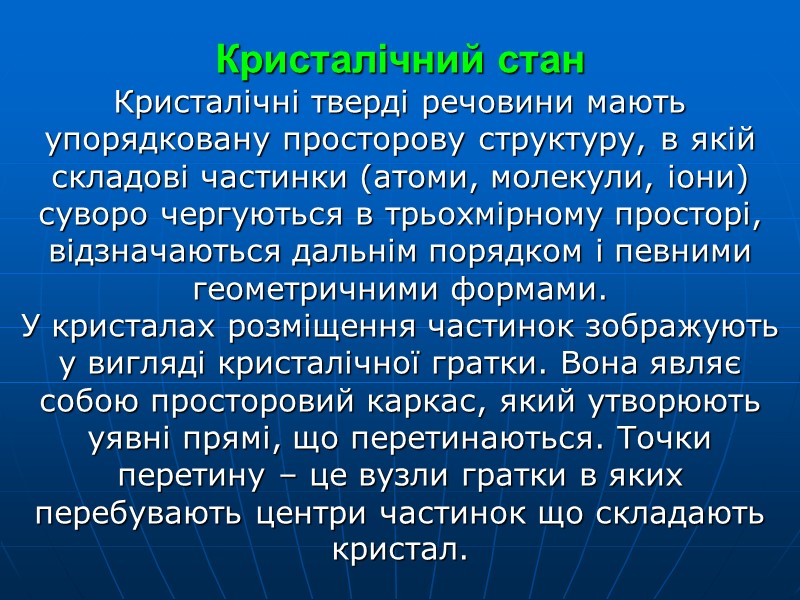 Кристалічний стан
Кристалічні тверді речовини мають упорядковану просторову структуру, в якій складові частинки (атоми, молекули, іони) суворо чергуються в трьохмірному просторі, відзначаються дальнім порядком і певними геометричними формами.
У кристалах розміщення частинок зображують у вигляді кристалічної гратки. Вона являє собою просторовий каркас, який утворюють уявні прямі, що перетинаються. Точки перетину – це вузли гратки в яких перебувають центри частинок що складають кристал.